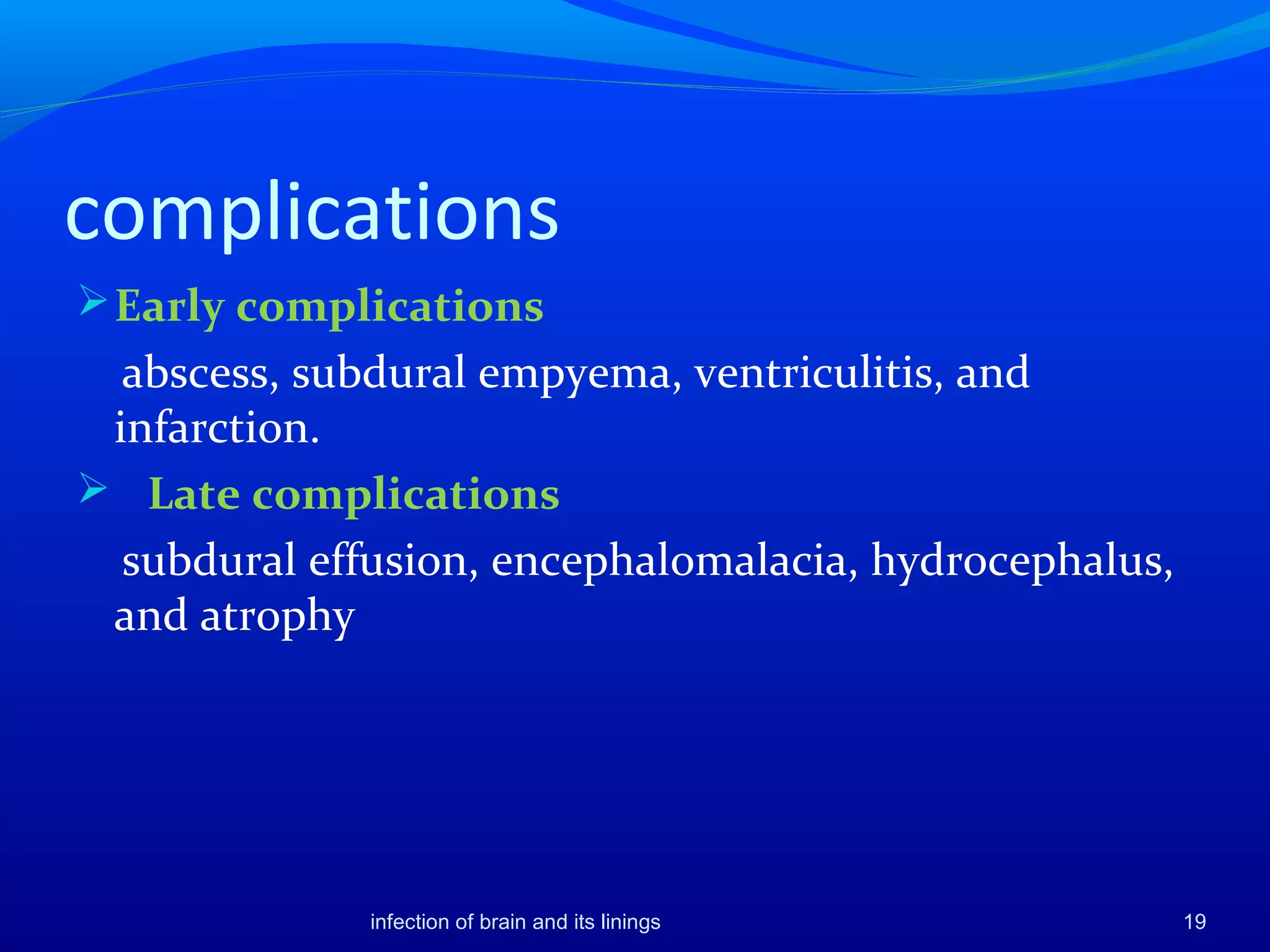 complications

➢ Early complications

abscess, subdural empyema, ventriculitis, and infarction.

➢ Late complications

subdural effusion, encephalomalacia, hydrocephalus, and atrophy

infection of brain and its linings

19